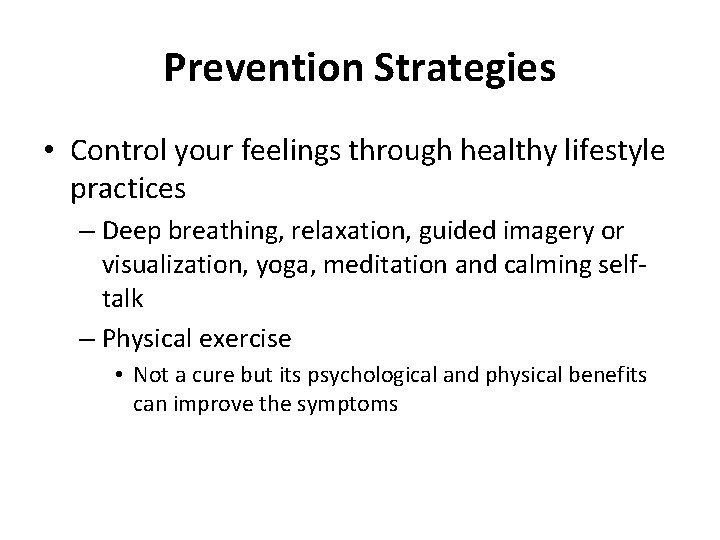 Prevention Strategies

• Control your feelings through healthy lifestyle practices

– Deep breathing, relaxation, guided imagery or visualization, yoga, meditation and calming self-talk

– Physical exercise

• Not a cure but its psychological and physical benefits can improve the symptoms